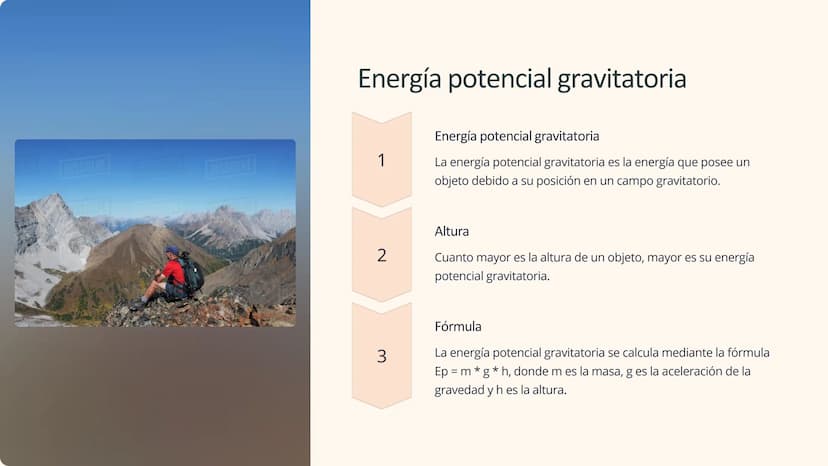 Energía potencial gravitatoria

1

Energía potencial gravitatoria

La energía potencial gravitatoria es la energía que posee un objeto debido a su posición en un campo gravitatorio.

2

Altura

Cuanto mayor es la altura de un objeto, mayor es su energía potencial gravitatoria.

3

Fórmula

La energía potencial gravitatoria se calcula mediante la fórmula Ep = m * g * h, donde m es la masa, g es la aceleración de la gravedad y h es la altura.